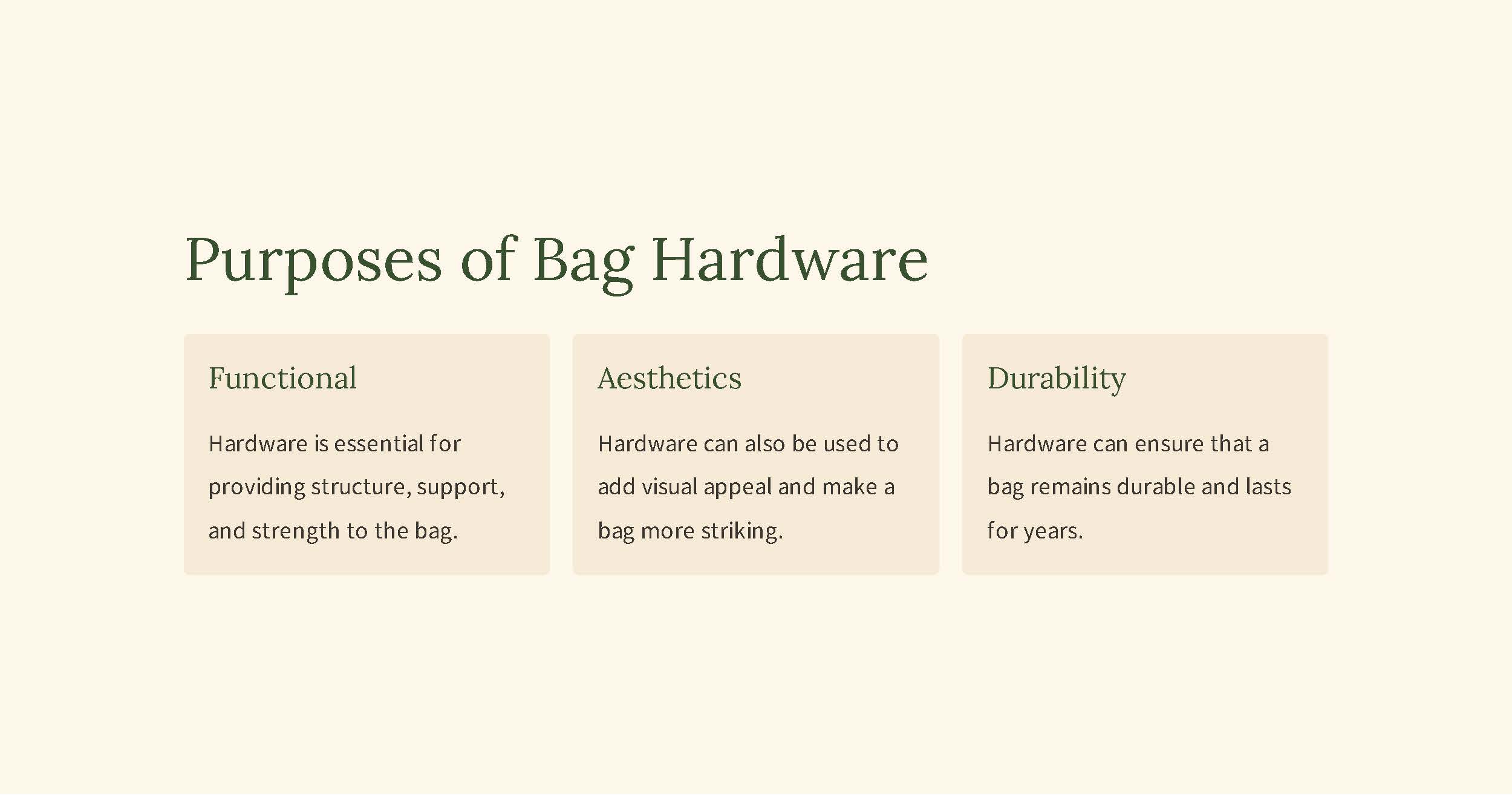 Purposes of Bag Hardware

Functional

Hardware is essential for providing structure, support, and strength to the bag.

Aesthetics

Hardware can also be used to add visual appeal and make a bag more striking.

Durability

Hardware can ensure that a bag remains durable and lasts for years.